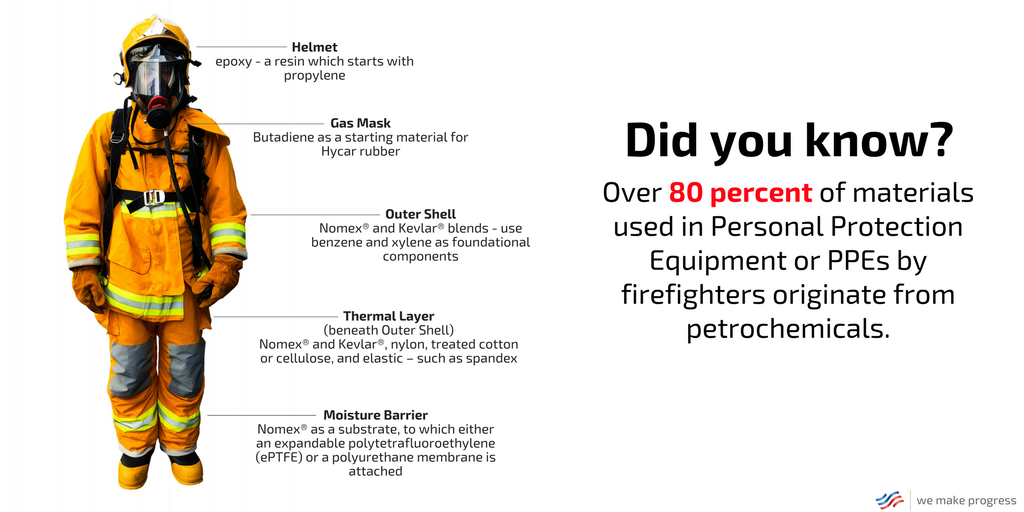 Helmet
epoxy - a resin which starts with propylene

Gas Mask
Butadiene as a starting material for Hycar rubber

Outer Shell
Nomex® and Kevlar® blends - use benzene and xylene as foundational components

Thermal Layer
(beneath Outer Shell)
Nomex® and Kevlar®, nylon, treated cotton or cellulose, and elastic – such as spandex

Moisture Barrier
Nomex® as a substrate, to which either an expandable polytetrafluoroethylene (ePTFE) or a polyurethane membrane is attached

Did you know?

Over 80 percent of materials used in Personal Protection Equipment or PPEs by firefighters originate from petrochemicals.

we make progress